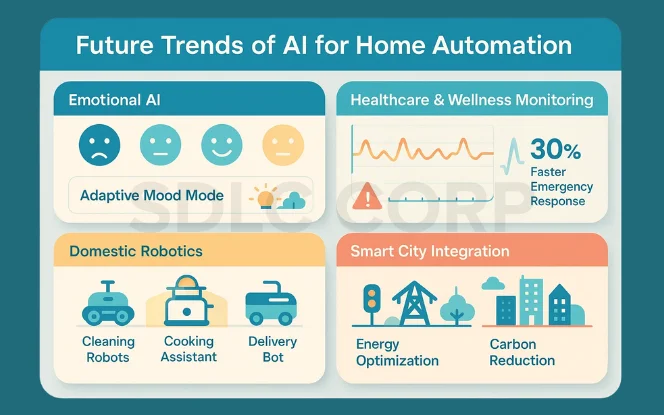 Future Trends of AI for Home Automation

Emotional AI

Adaptive Mood Mode

Healthcare & Wellness Monitoring

30%
Faster Emergency Response

SDLC CORP

Domestic Robotics

Cleaning Robots

Cooking Assistant

Delivery Bot

Smart City Integration

Energy Optimization

Carbon Reduction